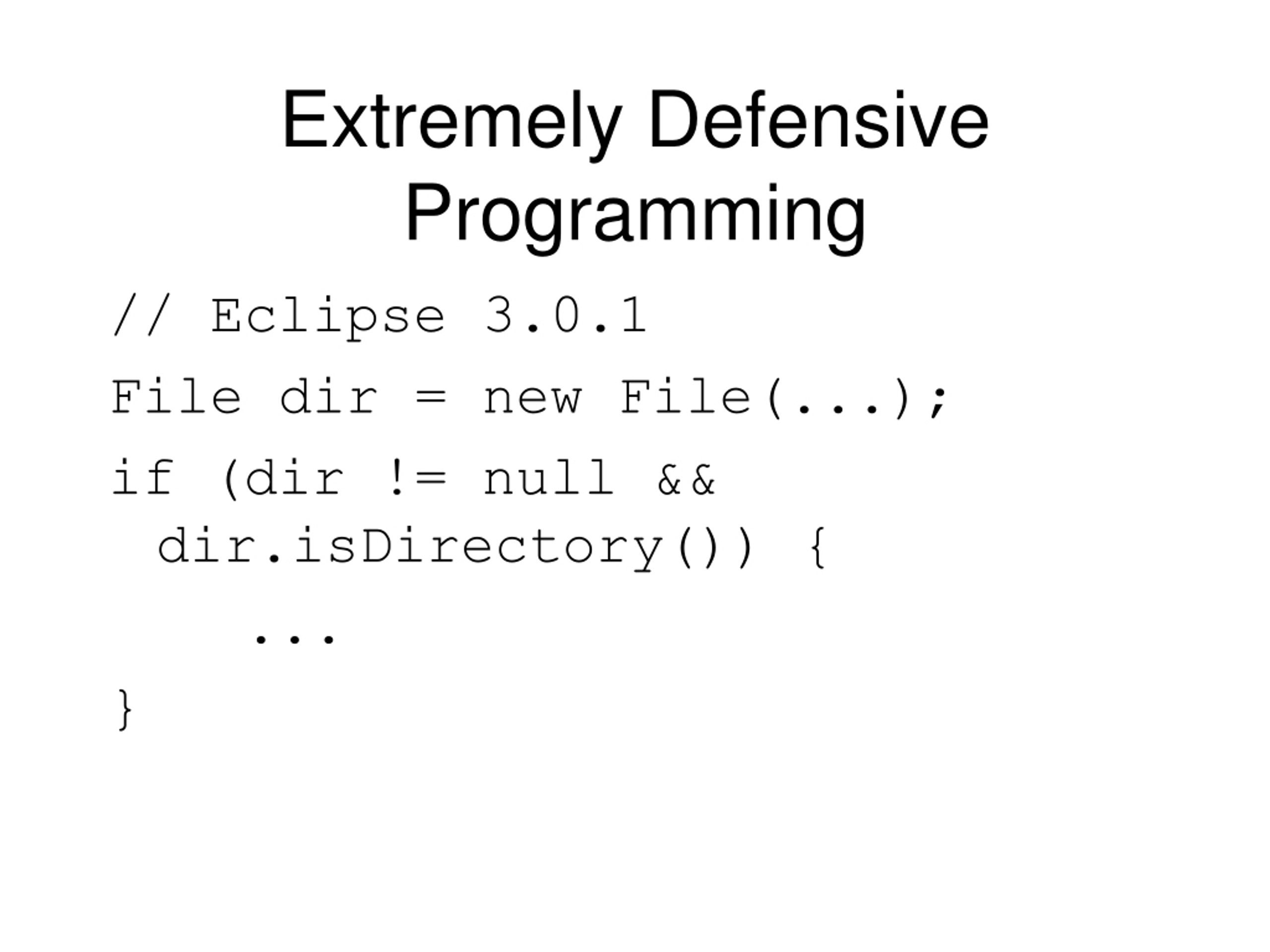 Extremely Defensive Programming

// Eclipse 3.0.1

File dir = new File(...);

if (dir != null &&
  dir.isDirectory()) {

    ...

}